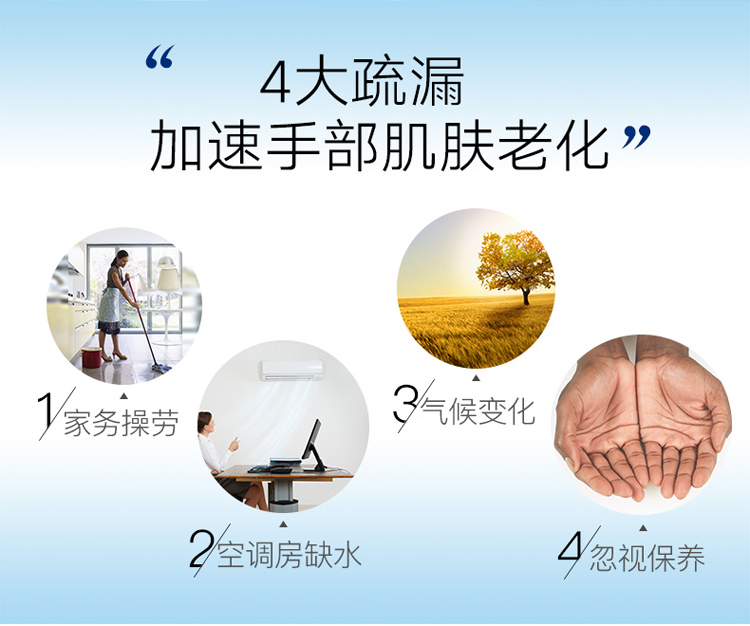 “ 4大疏漏
加速手部肌肤老化 ”

1/家务操劳

2/空调房缺水

3/气候变化

4/忽视保养